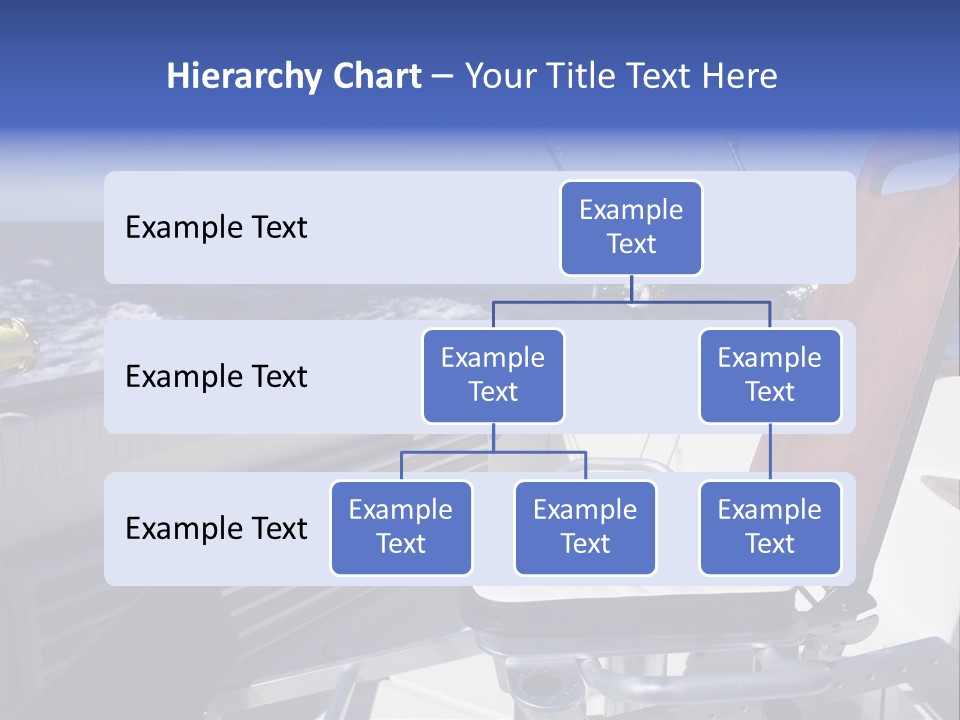 Hierarchy Chart – Your Title Text Here

Example Text

Example Text

Example Text

Example Text

Example Text

Example Text

Example Text

Example Text

Example Text